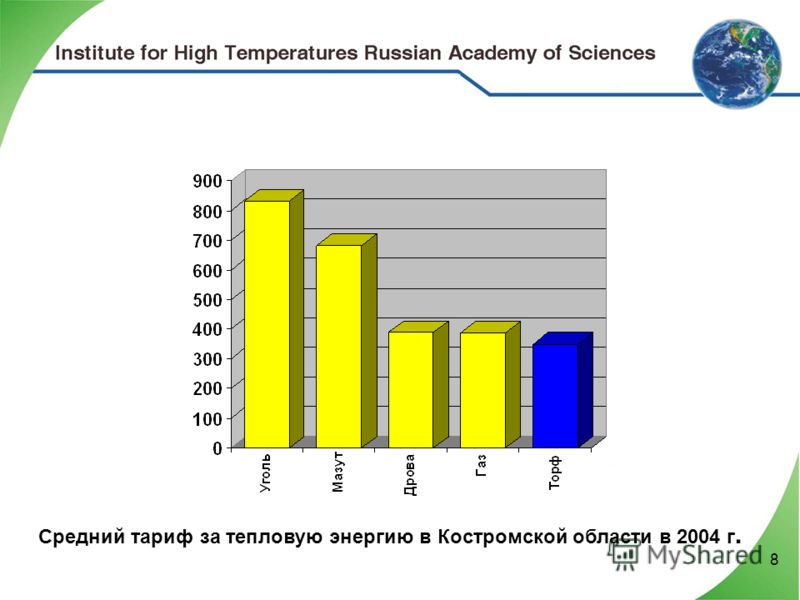 Institute for High Temperatures Russian Academy of Sciences

900
800
700
600
500
400
300
200
100
0

Уголь
Мазут
Дрова
Газ
Торф

Средний тариф за тепловую энергию в Костромской области в 2004 г.

MyShared

8